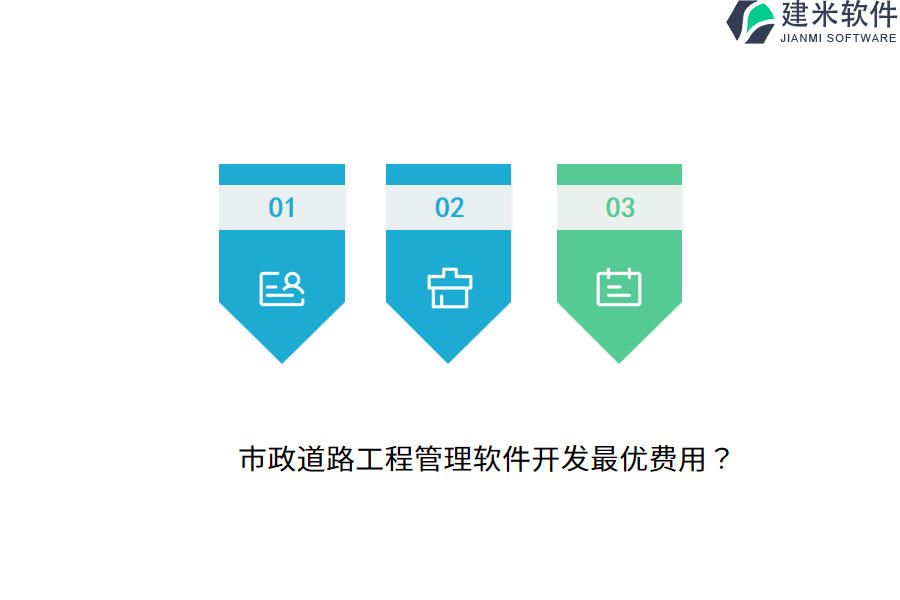 建米软件
JIANMI SOFTWARE

01

02

03

市政道路工程管理软件开发最优费用？